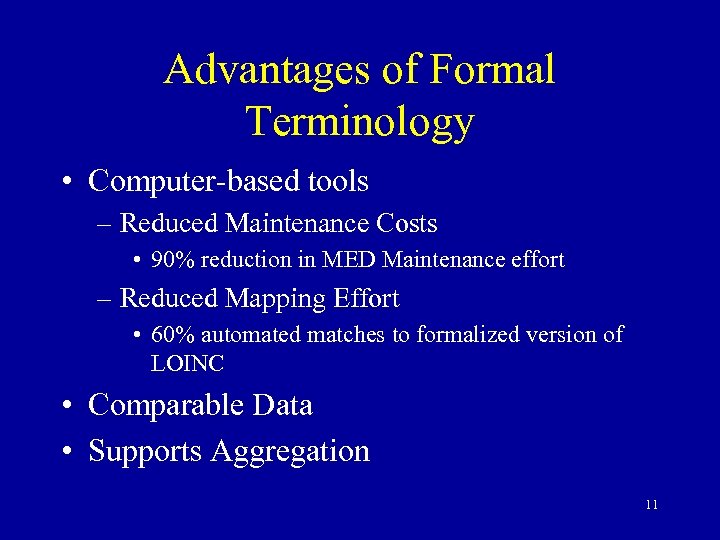 Advantages of Formal Terminology

• Computer-based tools
– Reduced Maintenance Costs
• 90% reduction in MED Maintenance effort
– Reduced Mapping Effort
• 60% automated matches to formalized version of LOINC
• Comparable Data
• Supports Aggregation

11